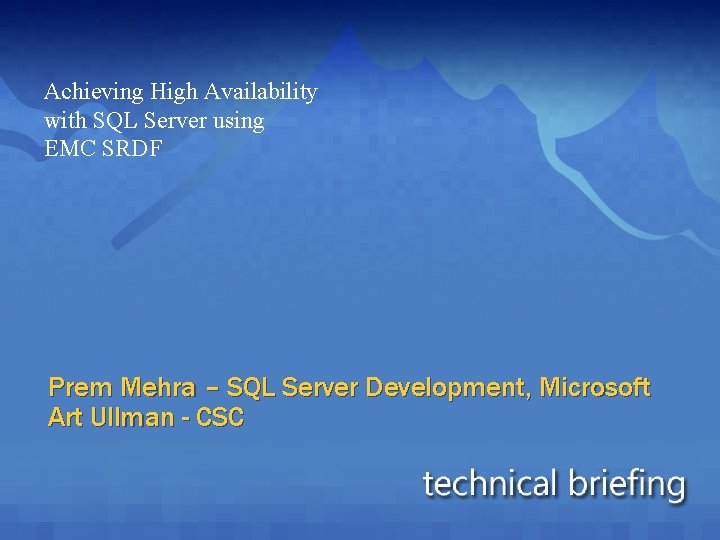 Achieving High Availability with SQL Server using EMC SRDF

Prem Mehra – SQL Server Development, Microsoft
Art Ullman - CSC

technical briefing